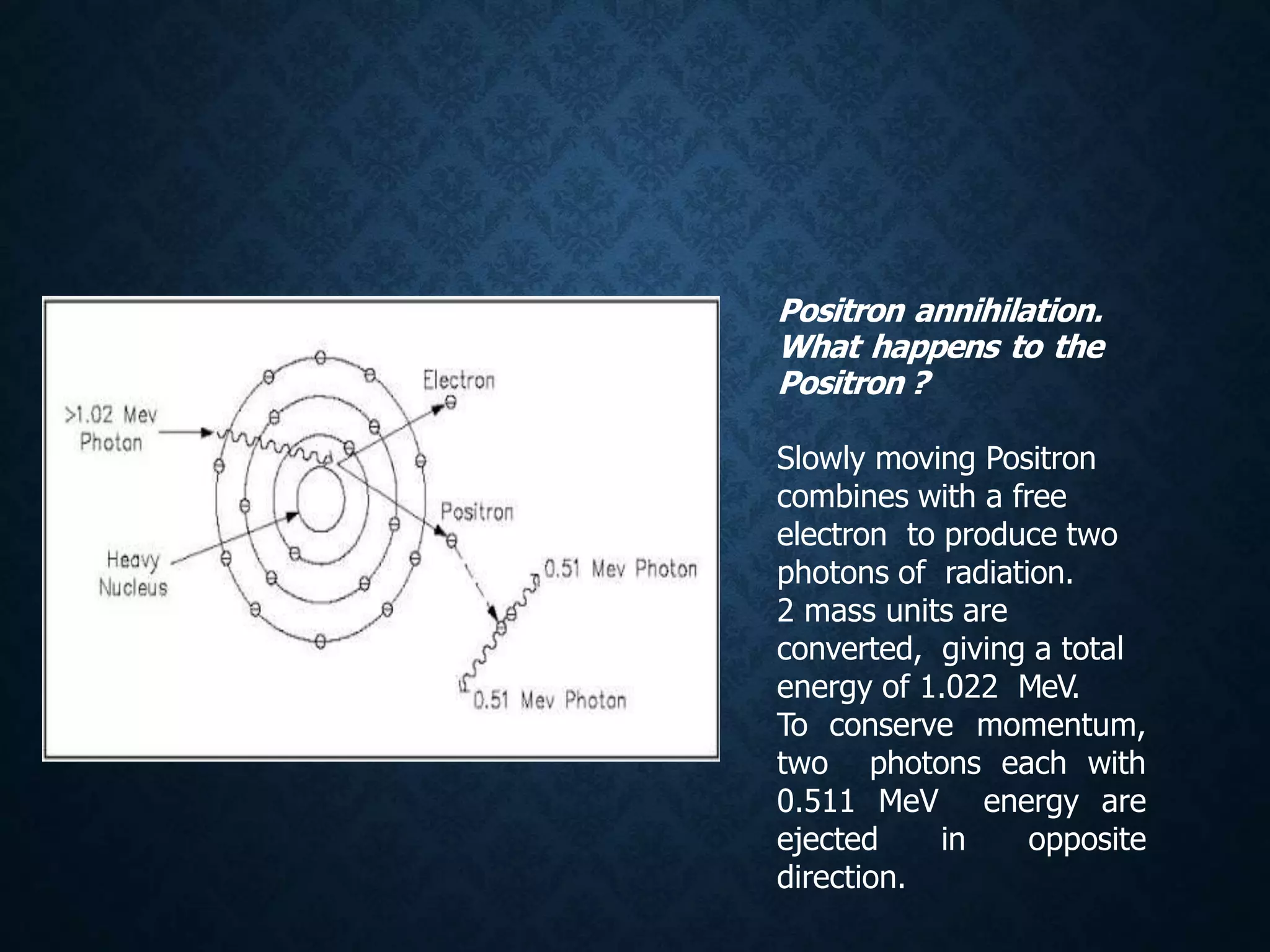 >1.02 Mev Photon

Electron

Positron

Heavy Nucleus

0.51 Mev Photon

0.51 Mev Photon

Positron annihilation. What happens to the Positron ?

Slowly moving Positron combines with a free electron to produce two photons of radiation.
2 mass units are converted, giving a total energy of 1.022 MeV.
To conserve momentum, two photons each with 0.511 MeV energy are ejected in opposite direction.